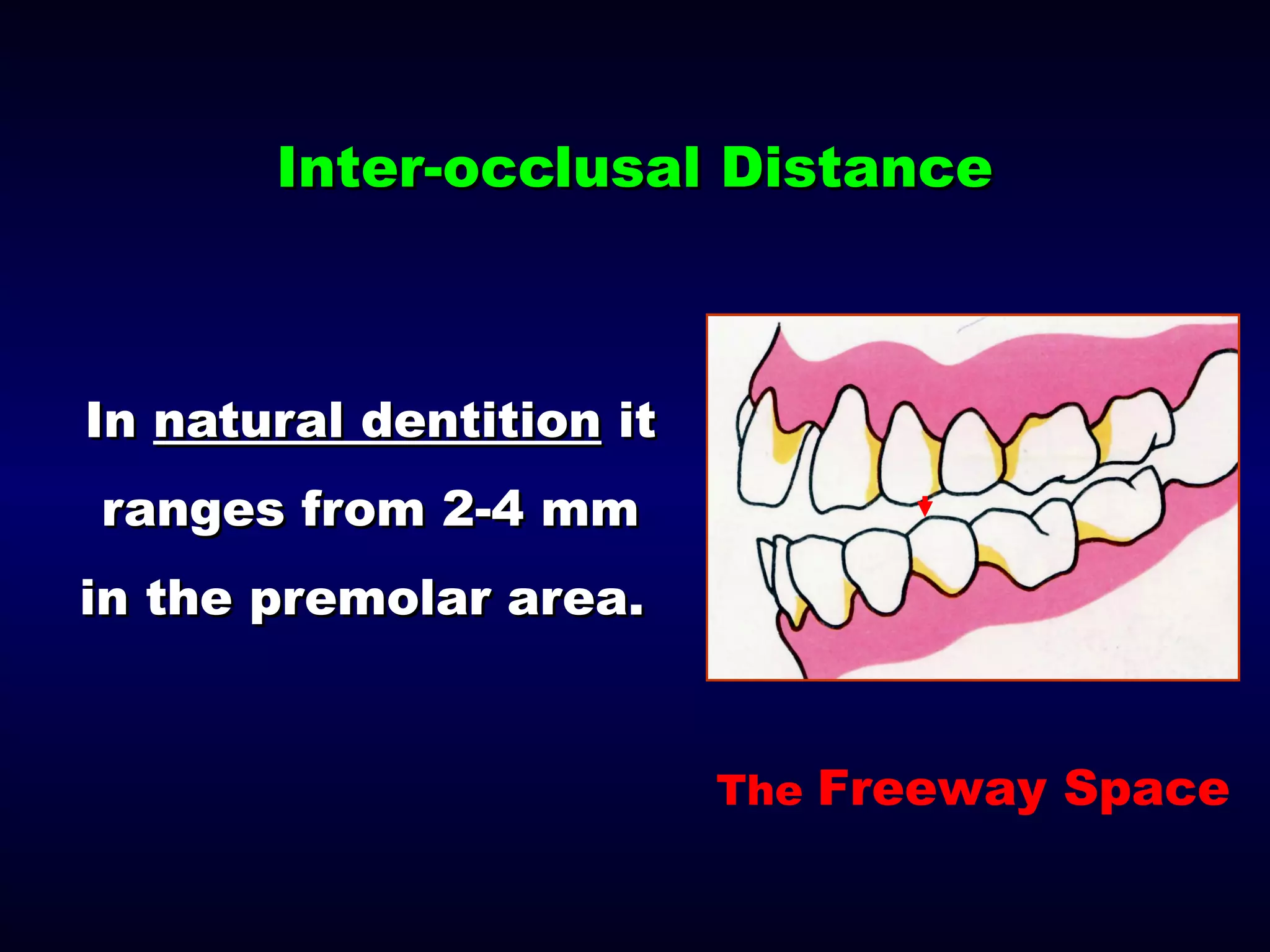 Inter-occlusal Distance

In natural dentition it ranges from 2-4 mm in the premolar area.

The Freeway Space